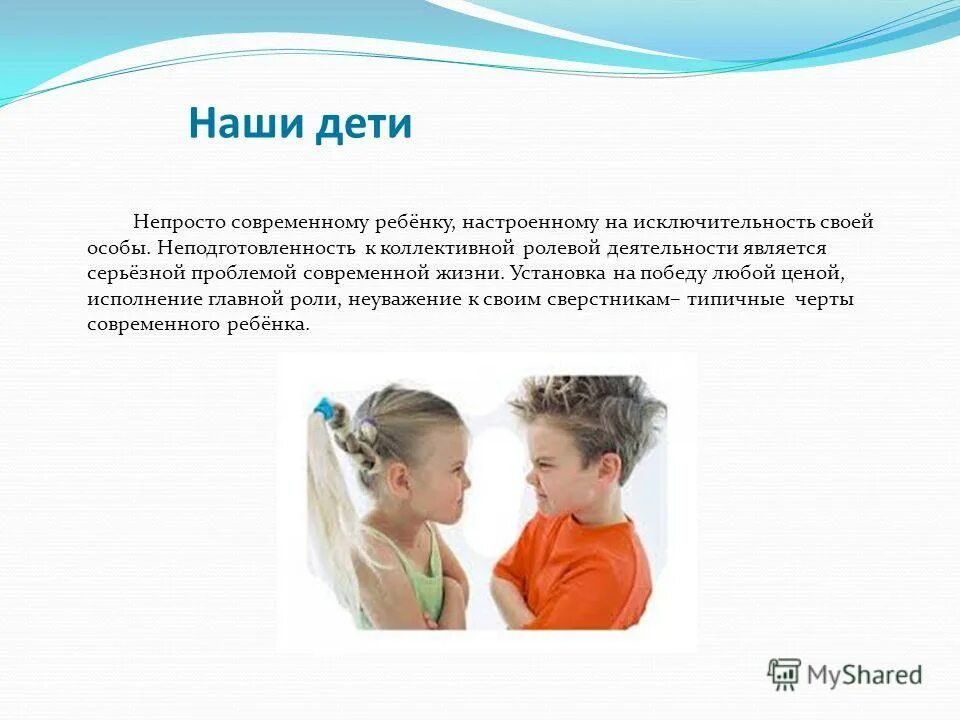 Наши дети

Непросто современному ребёнку, настроенному на исключительность своей особы. Неподготовленность к коллективной ролевой деятельности является серьёзной проблемой современной жизни. Установка на победу любой ценой, исполнение главной роли, неуважение к своим сверстникам– типичные черты современного ребёнка.

MyShared